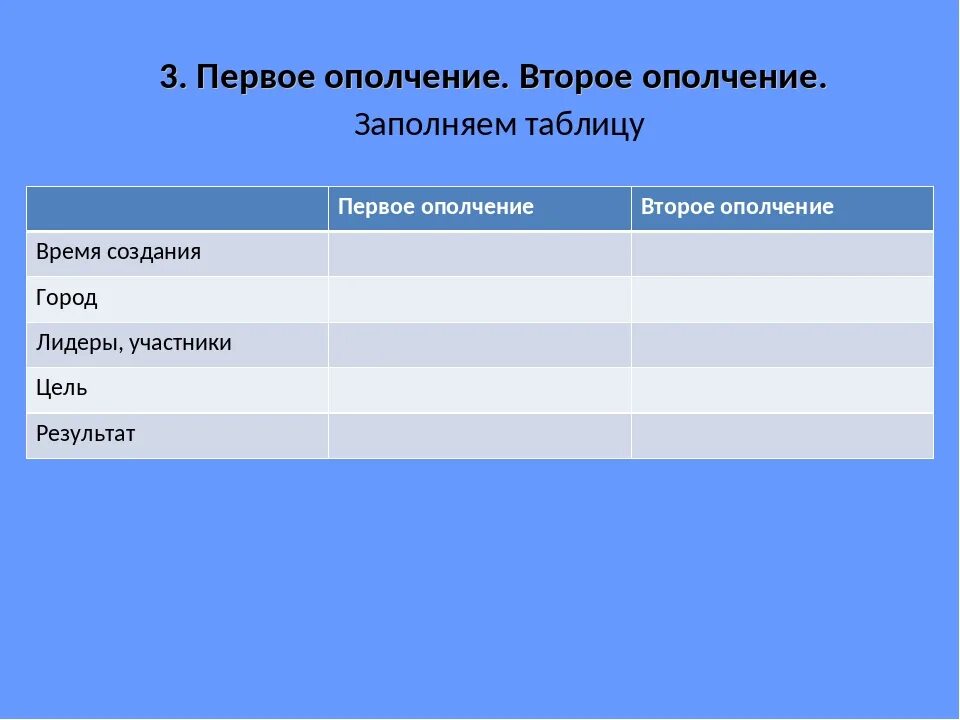 3. Первое ополчение. Второе ополчение.

Заполняем таблицу

| | Первое ополчение | Второе ополчение |
|---|---|---|
| Время создания | | |
| Город | | |
| Лидеры, участники | | |
| Цель | | |
| Результат | | |